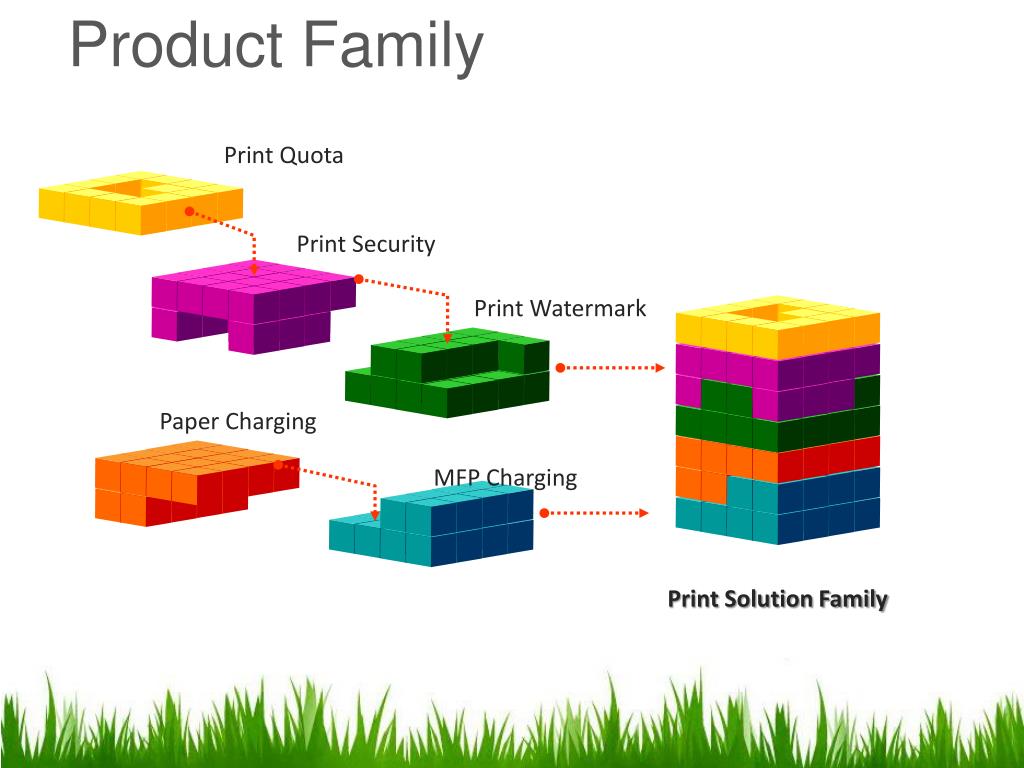 Product Family

Print Quota

Print Security

Print Watermark

Paper Charging

MFP Charging

Print Solution Family